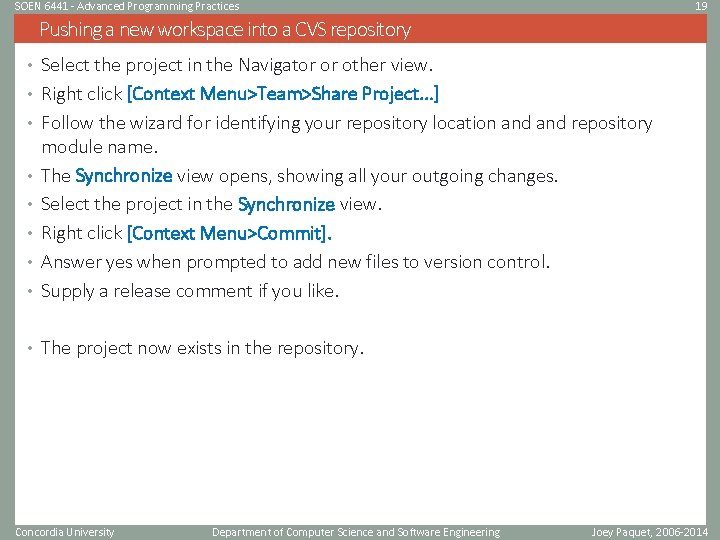 SOEN 6441 - Advanced Programming Practices

19

Pushing a new workspace into a CVS repository

• Select the project in the Navigator or other view.
• Right click [Context Menu>Team>Share Project...]
• Follow the wizard for identifying your repository location and and repository module name.
• The Synchronize view opens, showing all your outgoing changes.
• Select the project in the Synchronize view.
• Right click [Context Menu>Commit].
• Answer yes when prompted to add new files to version control.
• Supply a release comment if you like.

• The project now exists in the repository.

Concordia University

Department of Computer Science and Software Engineering

Joey Paquet, 2006-2014